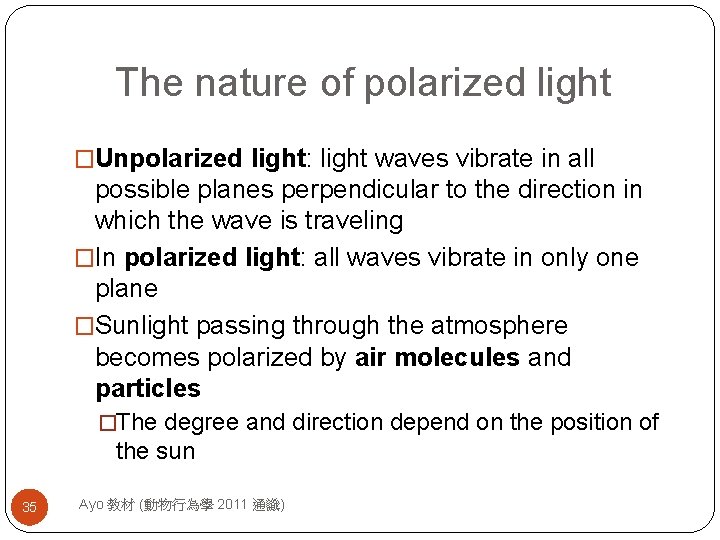 The nature of polarized light

□Unpolarized light: light waves vibrate in all possible planes perpendicular to the direction in which the wave is traveling

□In polarized light: all waves vibrate in only one plane

□Sunlight passing through the atmosphere becomes polarized by air molecules and particles

□The degree and direction depend on the position of the sun

35

Ayo 教材 (動物行為學 2011 通識)